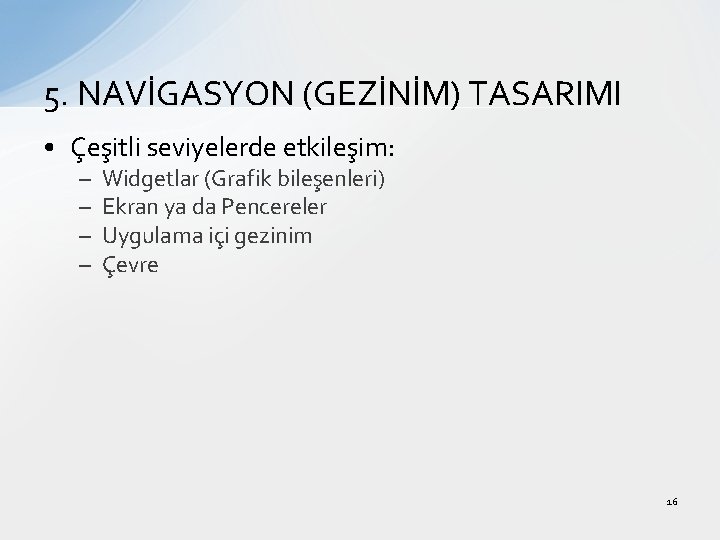 5. NAVİGASYON (GEZİNİM) TASARIMI

• Çeşitli seviyelerde etkileşim:
– Widgetlar (Grafik bileşenleri)
– Ekran ya da Pencereler
– Uygulama içi gezinim
– Çevre

16